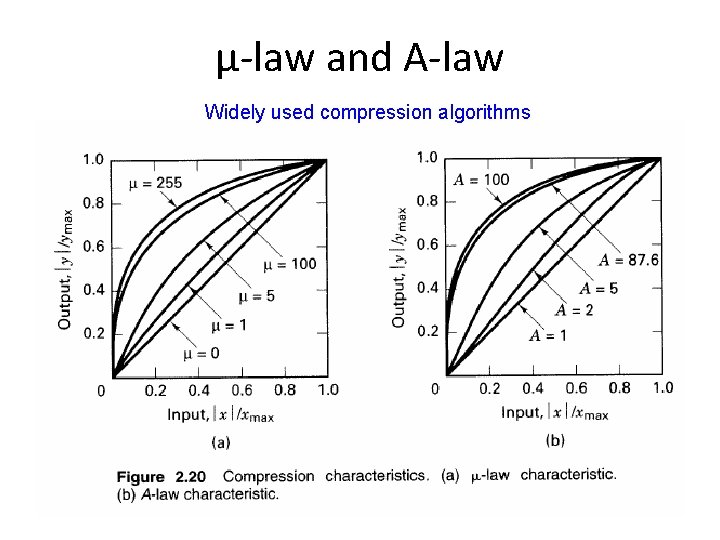 μ-law and A-law

Widely used compression algorithms

1.0
0.8
0.6
0.4
0.2
0
Output, $|y|/y_{max}$
$\mu = 255$
$\mu = 100$
$\mu = 5$
$\mu = 1$
$\mu = 0$
0.2 0.4 0.6 0.8 1.0
Input, $|x|/x_{max}$
(a)

1.0
0.8
0.6
0.4
0.2
0
Output, $|y|/y_{max}$
$A = 100$
$A = 87.6$
$A = 5$
$A = 2$
$A = 1$
0.2 0.4 0.6 0.8 1.0
Input, $|x|/x_{max}$
(b)

Figure 2.20 Compression characteristics. (a) μ-law characteristic. (b) A-law characteristic.